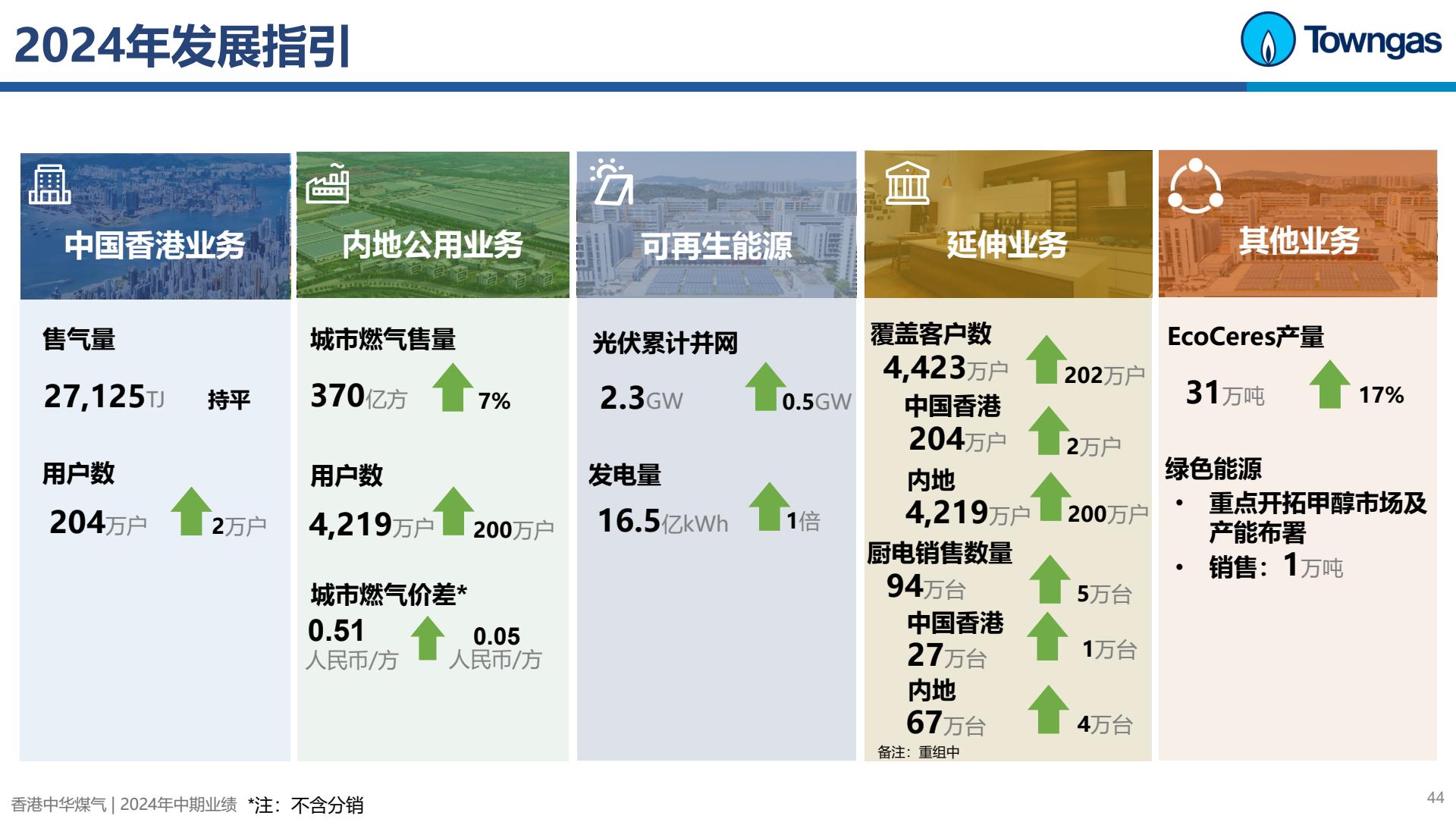 2024年发展指引

Towngas

中国香港业务

售气量

27,125TJ 持平

用户数

204万户 2万户

内地公用业务

城市燃气售量

370亿方 7%

用户数

4,219万户 200万户

城市燃气价差*

0.51 人民币/方 0.05 人民币/方

可再生能源

光伏累计并网

2.3GW 0.5GW

发电量

16.5亿kWh 1倍

延伸业务

覆盖客户数

4,423万户 202万户

中国香港

204万户 2万户

内地

4,219万户 200万户

厨电销售数量

94万台 5万台

中国香港

27万台 1万台

内地

67万台 4万台

备注：重组中

其他业务

EcoCeres产量

31万吨 17%

绿色能源

• 重点开拓甲醇市场及产能布署

• 销售：1万吨

香港中华煤气 | 2024年中期业绩 *注：不含分销

44